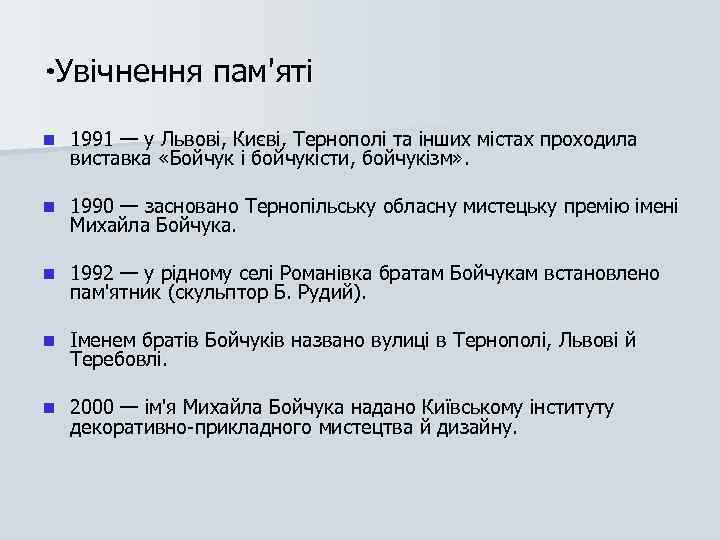 •Увічнення пам'яті

1991 — у Львові, Києві, Тернополі та інших містах проходила виставка «Бойчук і бойчукісти, бойчукізм».

1990 — засновано Тернопільську обласну мистецьку премію імені Михайла Бойчука.

1992 — у рідному селі Романівка братам Бойчукам встановлено пам'ятник (скульптор Б. Рудий).

Іменем братів Бойчуків названо вулиці в Тернополі, Львові й Теребовлі.

2000 — ім'я Михайла Бойчука надано Київському інституту декоративно-прикладного мистецтва й дизайну.